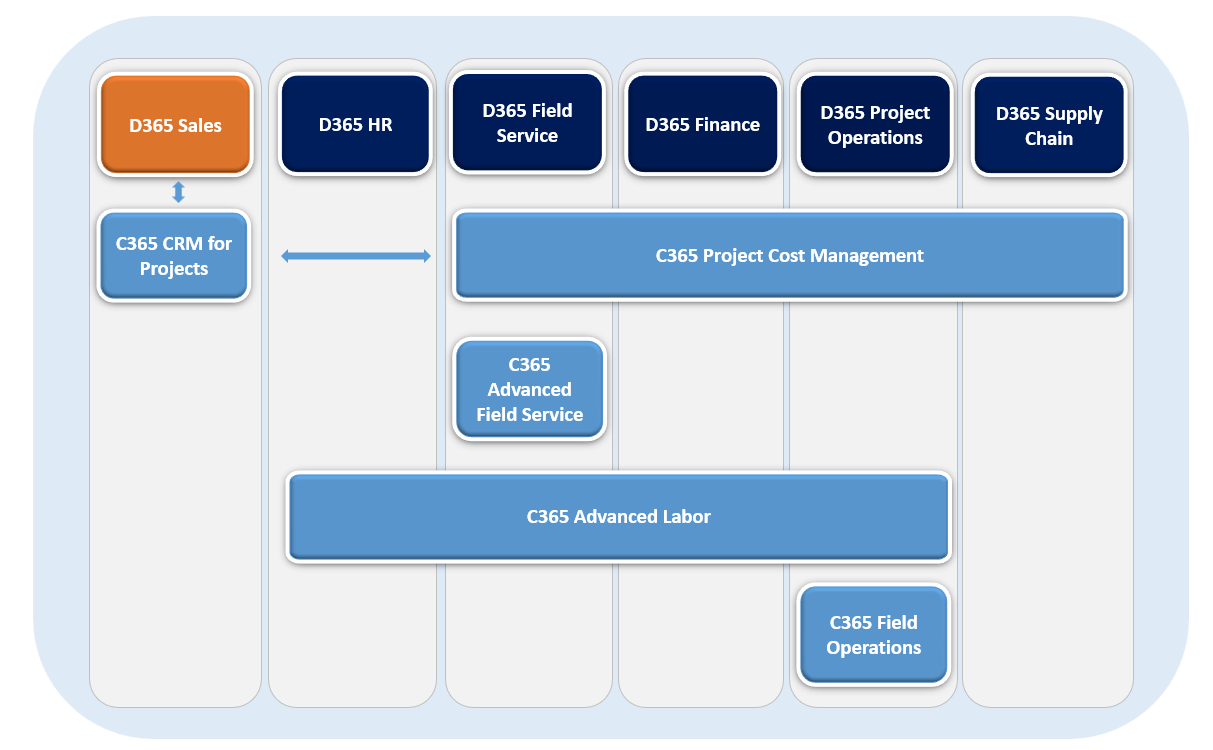 D365 Sales

D365 HR

D365 Field Service

D365 Finance

D365 Project Operations

D365 Supply Chain

C365 CRM for Projects

C365 Project Cost Management

C365 Advanced Field Service

C365 Advanced Labor

C365 Field Operations